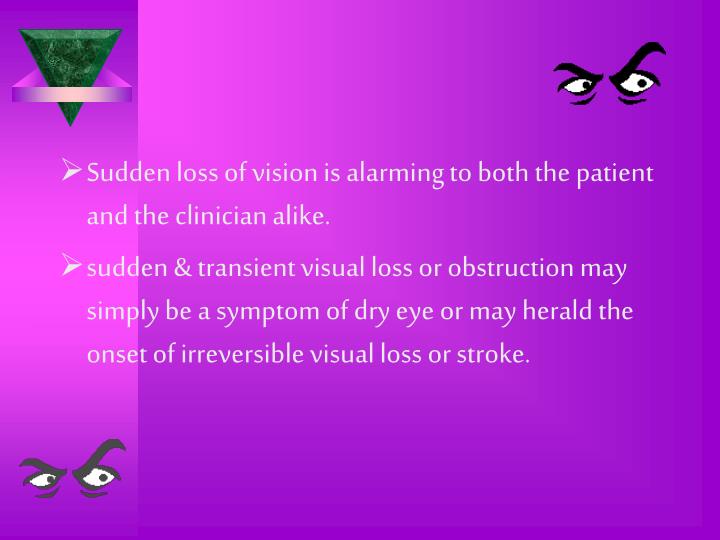 ➢ Sudden loss of vision is alarming to both the patient and the clinician alike.

➢ sudden & transient visual loss or obstruction may simply be a symptom of dry eye or may herald the onset of irreversible visual loss or stroke.